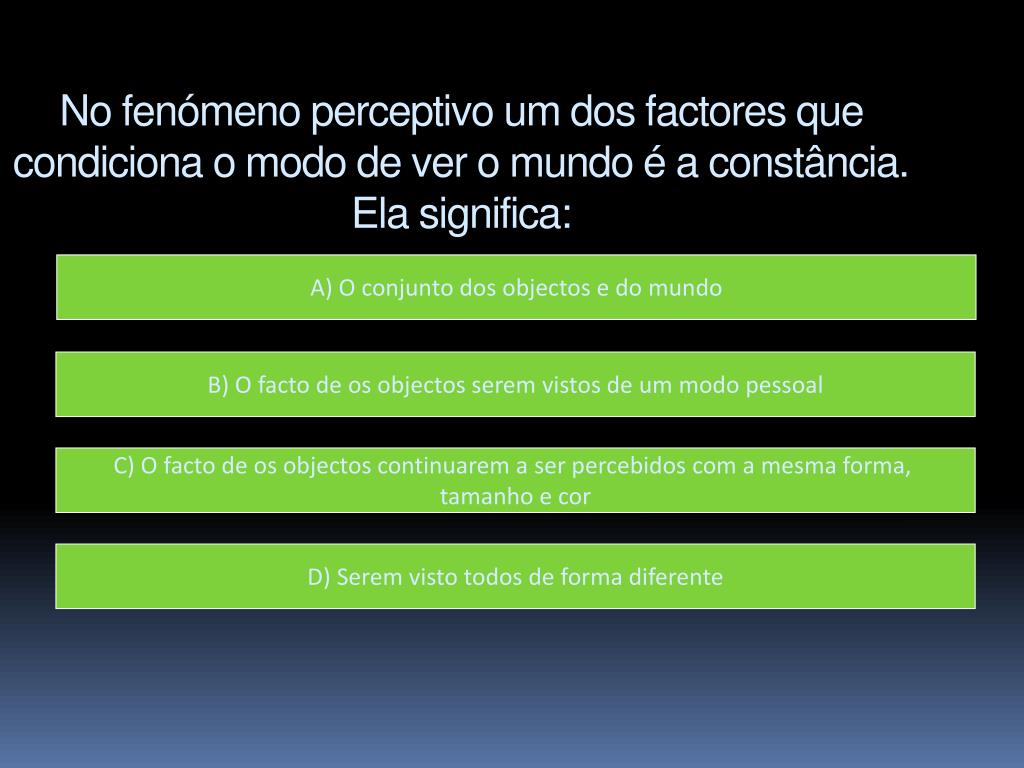 No fenómeno perceptivo um dos factores que condiciona o modo de ver o mundo é a constância. Ela significa:

A) O conjunto dos objectos e do mundo

B) O facto de os objectos serem vistos de um modo pessoal

C) O facto de os objectos continuarem a ser percebidos com a mesma forma, tamanho e cor

D) Serem visto todos de forma diferente